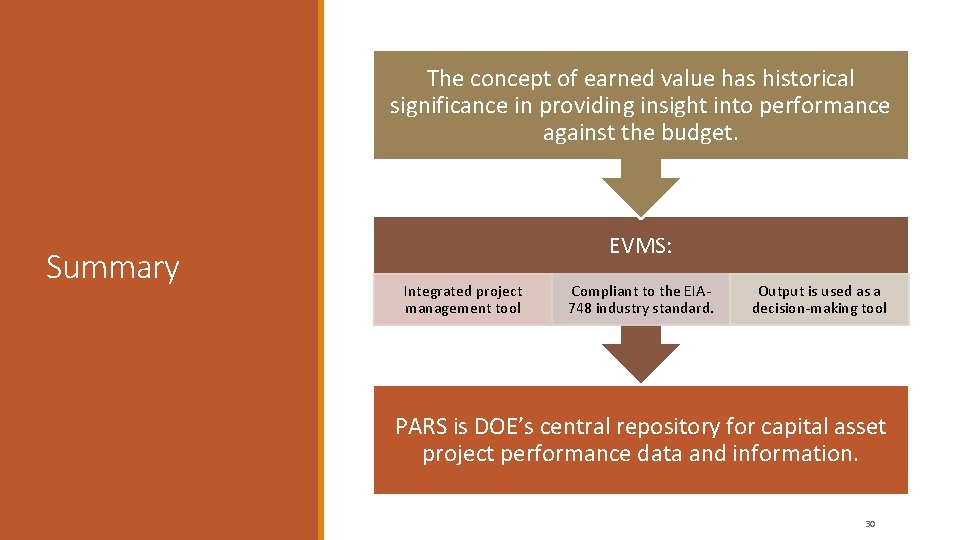 Summary

The concept of earned value has historical significance in providing insight into performance against the budget.

EVMS:

Integrated project management tool

Compliant to the EIA-748 industry standard.

Output is used as a decision-making tool

PARS is DOE's central repository for capital asset project performance data and information.

30